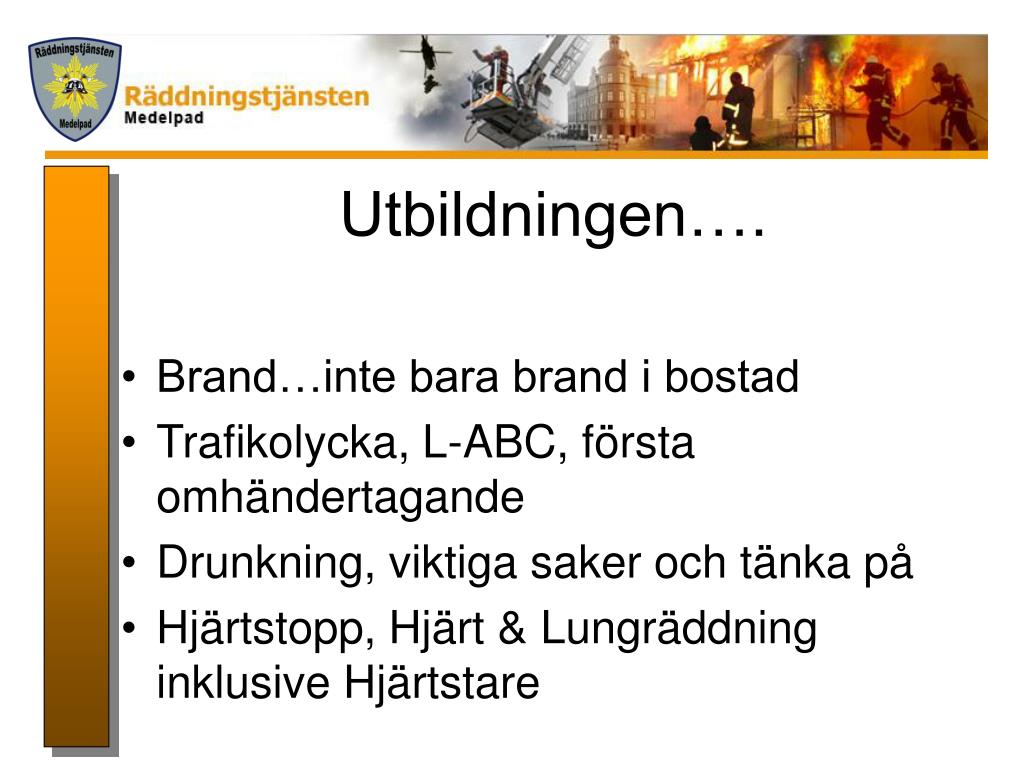 Räddningstjänsten
Medelpad

Räddningstjänsten
Medelpad

Utbildningen….

• Brand…inte bara brand i bostad
• Trafikolycka, L-ABC, första omhändertagande
• Drunkning, viktiga saker och tänka på
• Hjärtstopp, Hjärt & Lungräddning inklusive Hjärtstare